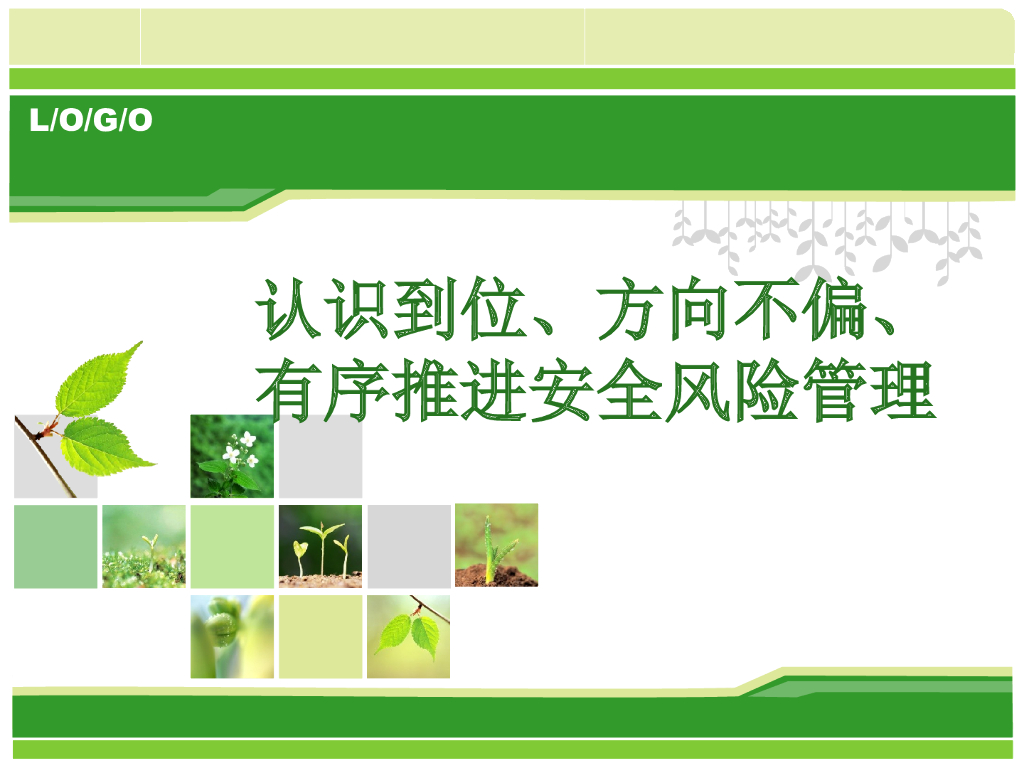 L/O/G/O

认识到位、方向不偏、有序推进安全风险管理